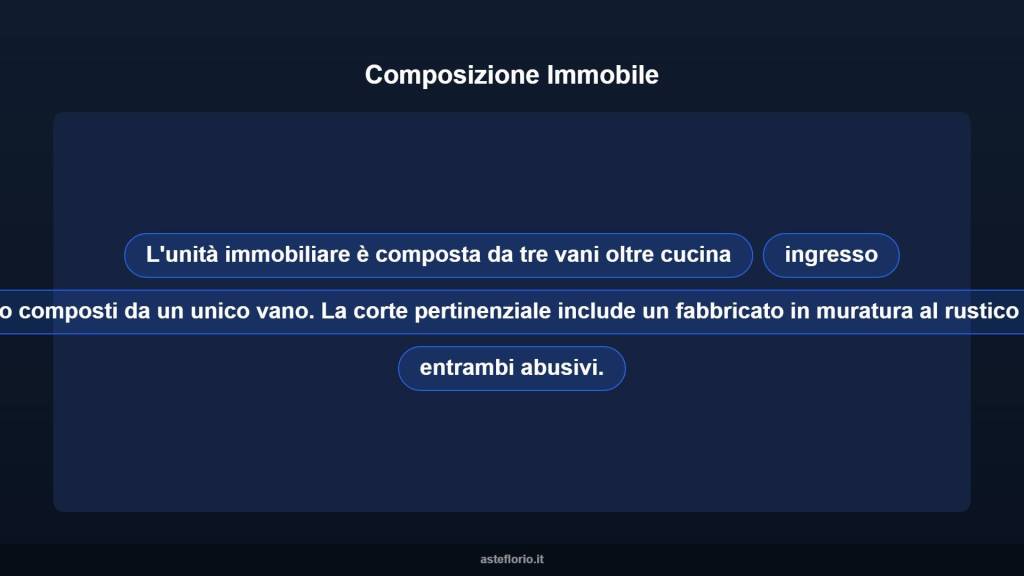 Composizione Immobile

L'unità immobiliare è composta da tre vani oltre cucina

ingresso

o composti da un unico vano. La corte pertinenziale include un fabbricato in muratura al rustico

entrambi abusivi.

asteflorio.it